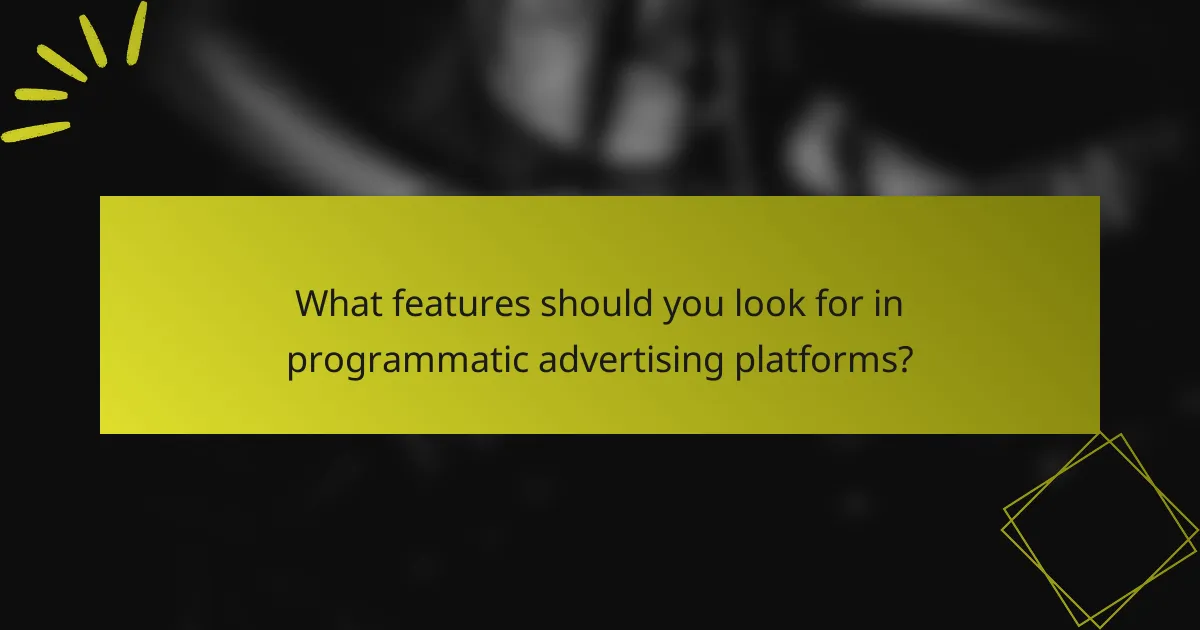 What features should you look for in programmatic advertising platforms?